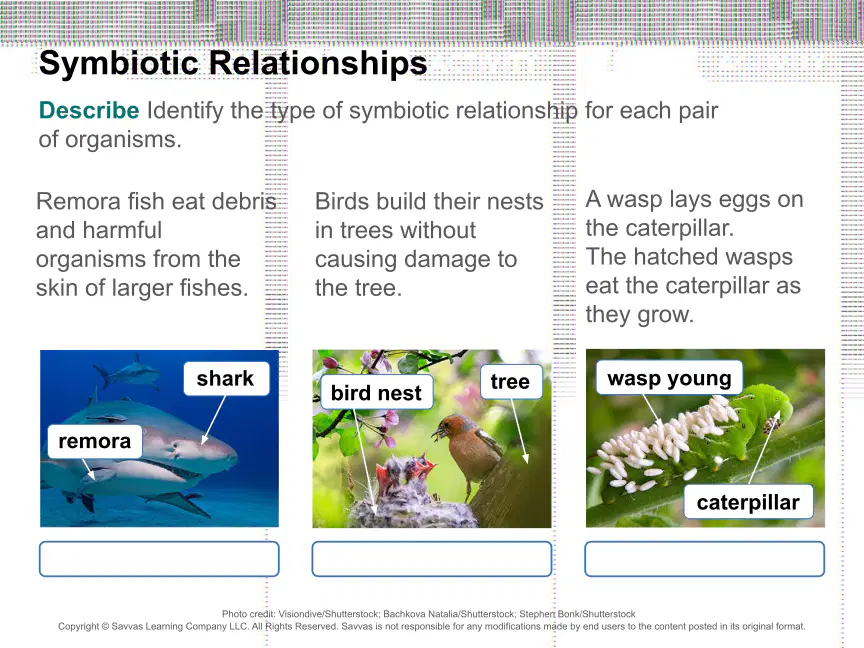 Symbiotic Relationships

Describe Identify the type of symbiotic relationship for each pair of organisms.

Remora fish eat debris and harmful organisms from the skin of larger fishes.

shark

remora

Birds build their nests in trees without causing damage to the tree.

bird nest

tree

A wasp lays eggs on the caterpillar. The hatched wasps eat the caterpillar as they grow.

wasp young

caterpillar

Photo credit: Visiondive/Shutterstock; Bachkova Natalia/Shutterstock; Stephen Bonk/Shutterstock
Copyright © Savvas Learning Company LLC. All Rights Reserved. Savvas is not responsible for any modifications made by end users to the content posted in its original format.